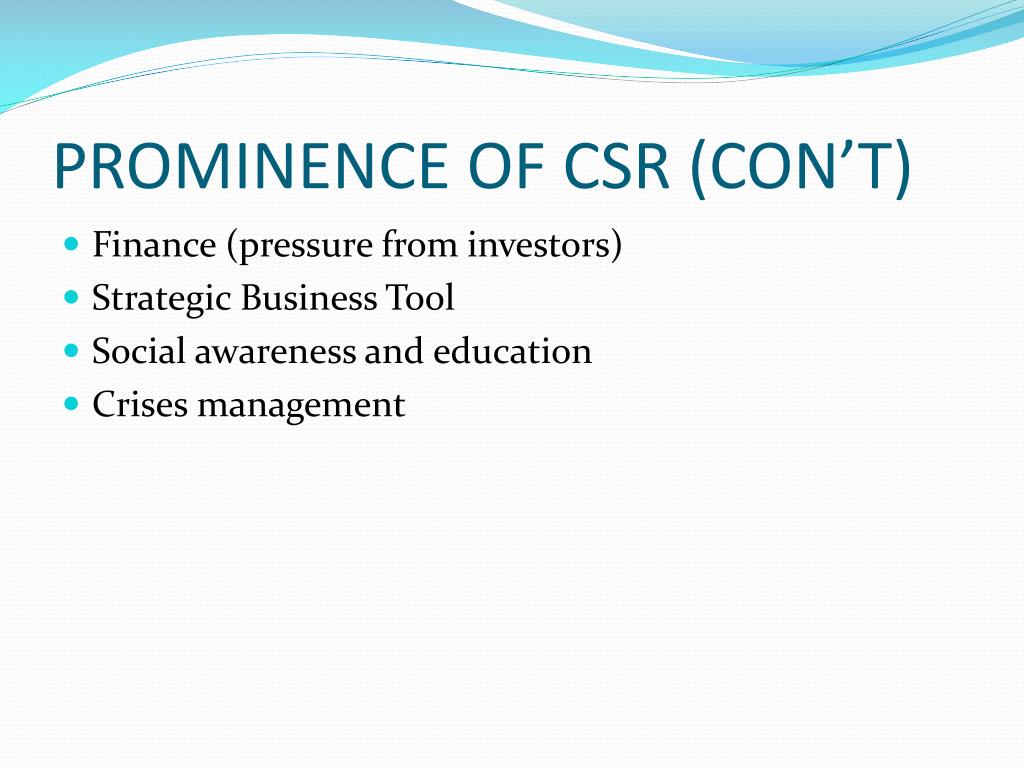 PROMINENCE OF CSR (CON’T)

- Finance (pressure from investors)
- Strategic Business Tool
- Social awareness and education
- Crises management